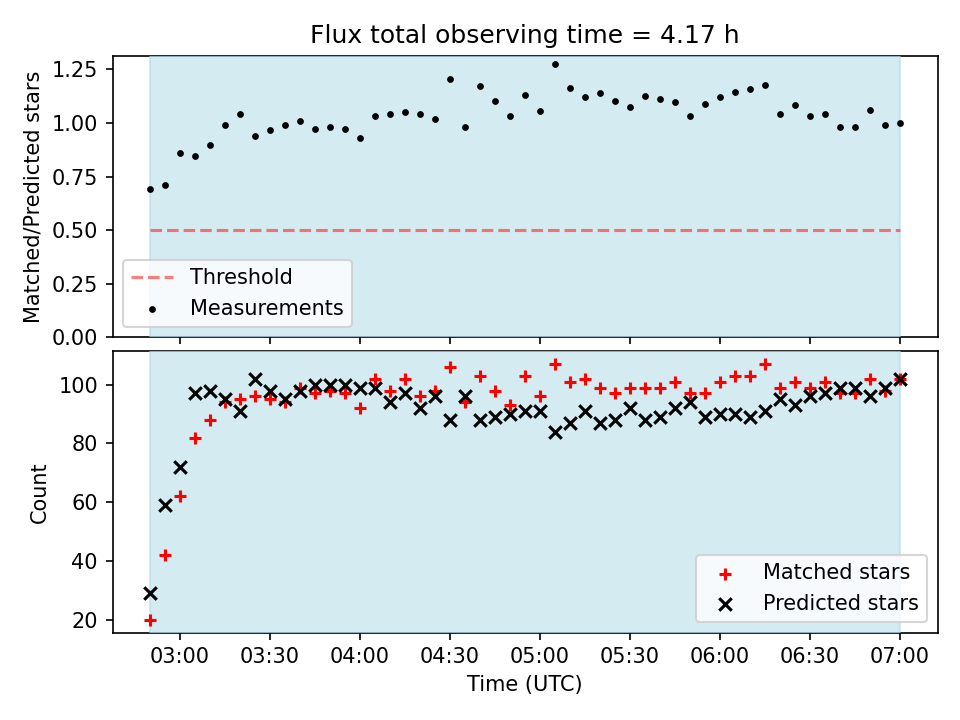 Flux total observing time = 4.17 h

Matched/Predicted stars

1.25
1.00
0.75
0.50
0.25
0.00

Threshold
Measurements

Count

100
80
60
40
20

Matched stars
Predicted stars

03:00 03:30 04:00 04:30 05:00 05:30 06:00 06:30 07:00

Time (UTC)